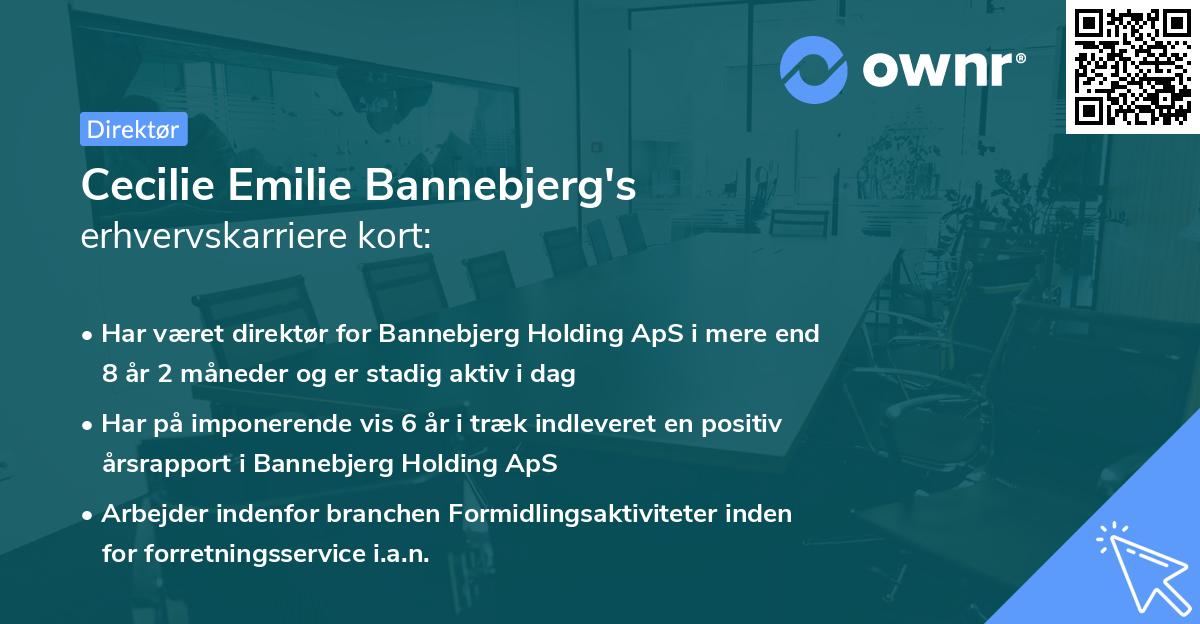 ownr®

Direktør

Cecilie Emilie Bannebjerg's erhvervskarriere kort:

• Har været direktør for Bannebjerg Holding ApS i mere end 8 år 2 måneder og er stadig aktiv i dag

• Har på imponerende vis 6 år i træk indleveret en positiv årsrapport i Bannebjerg Holding ApS

• Arbejder indenfor branchen Formidlingsaktiviteter inden for forretningsservice i.a.n.